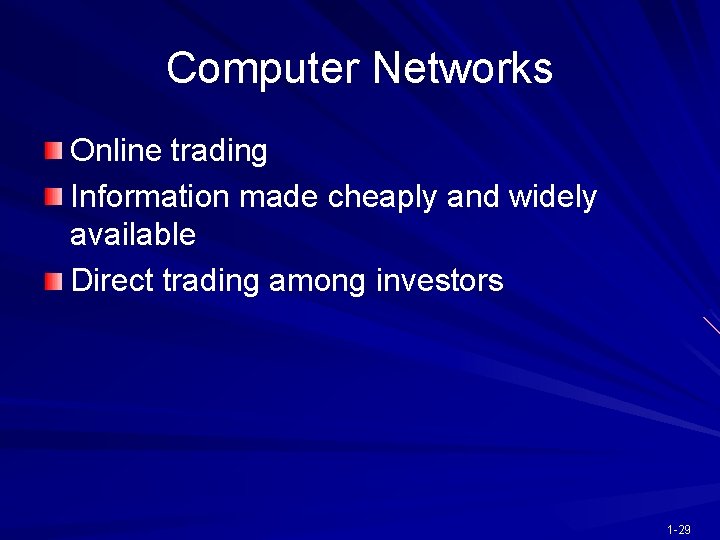 Computer Networks

Online trading

Information made cheaply and widely available

Direct trading among investors

1-29